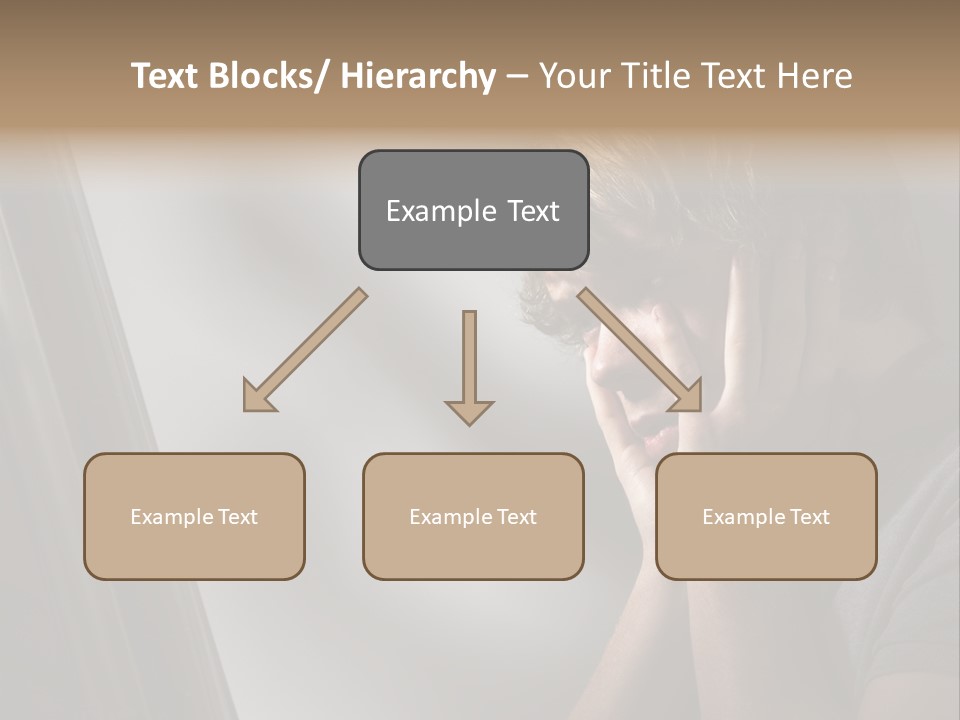 Text Blocks/ Hierarchy – Your Title Text Here

Example Text

Example Text

Example Text

Example Text